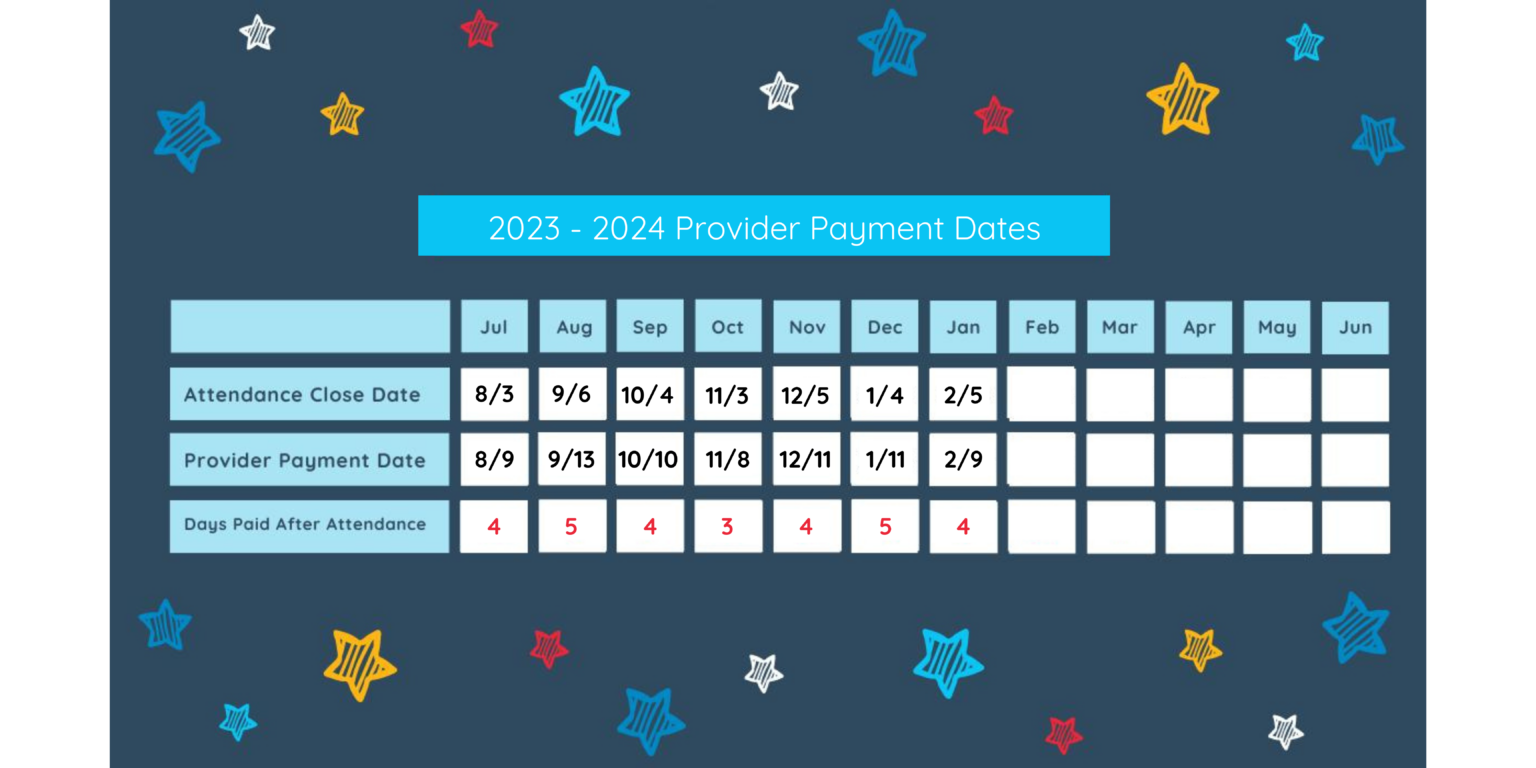 2023 - 2024 Provider Payment Dates

| | Jul | Aug | Sep | Oct | Nov | Dec | Jan | Feb | Mar | Apr | May | Jun |
|---|---|---|---|---|---|---|---|---|---|---|---|---|
| Attendance Close Date | 8/3 | 9/6 | 10/4 | 11/3 | 12/5 | 1/4 | 2/5 | | | | | |
| Provider Payment Date | 8/9 | 9/13 | 10/10 | 11/8 | 12/11 | 1/11 | 2/9 | | | | | |
| Days Paid After Attendance | 4 | 5 | 4 | 3 | 4 | 5 | 4 | | | | | |